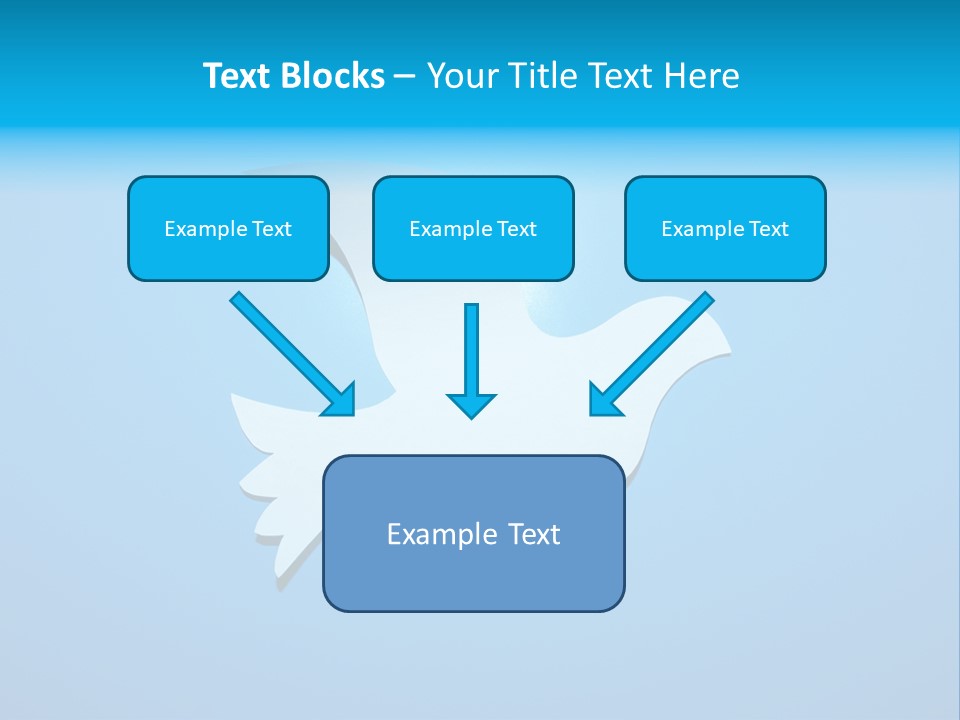 Text Blocks – Your Title Text Here

Example Text

Example Text

Example Text

Example Text